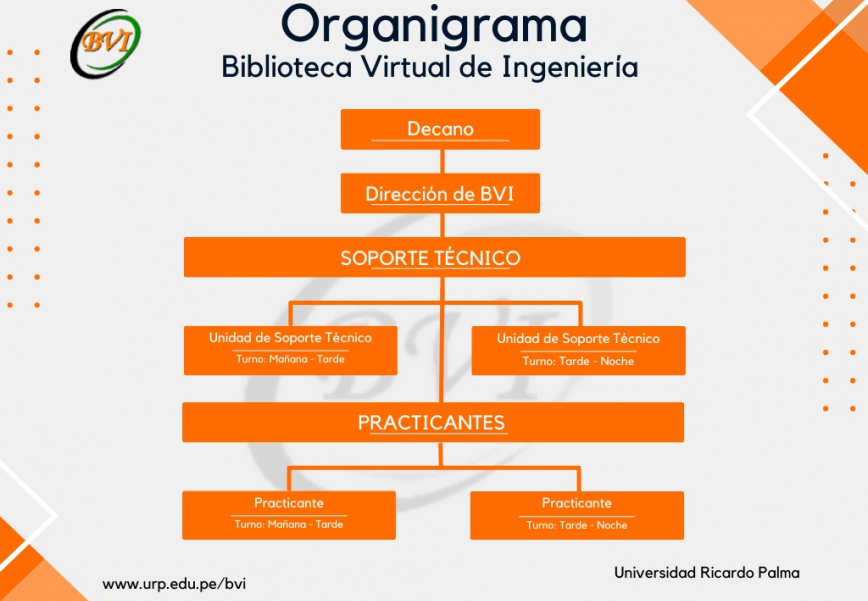 BVI

Organigrama
Biblioteca Virtual de Ingeniería

Decano

Dirección de BVI

SOPORTE TÉCNICO

Unidad de Soporte Técnico
Turno: Mañana - Tarde

Unidad de Soporte Técnico
Turno: Tarde - Noche

PRACTICANTES

Practicante
Turno: Mañana - Tarde

Practicante
Turno: Tarde - Noche

www.urp.edu.pe/bvi

Universidad Ricardo Palma